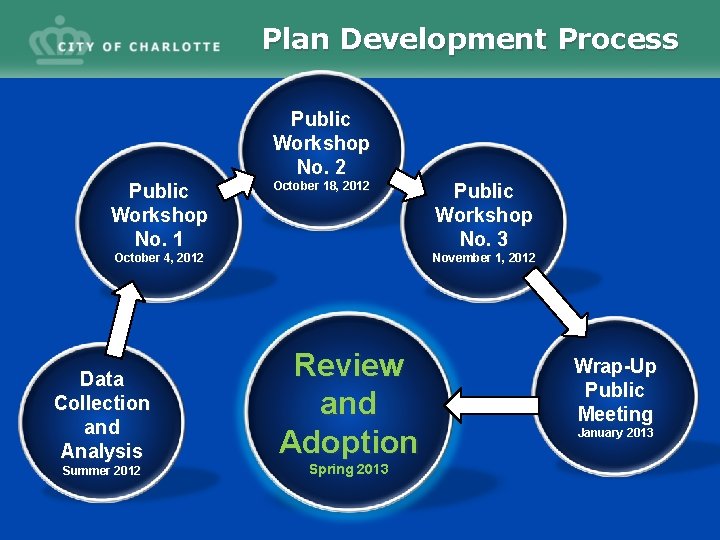 CITY OF CHARLOTTE

Plan Development Process

Data Collection and Analysis
Summer 2012

Public Workshop No. 1
October 4, 2012

Public Workshop No. 2
October 18, 2012

Public Workshop No. 3
November 1, 2012

Wrap-Up Public Meeting
January 2013

Review and Adoption
Spring 2013